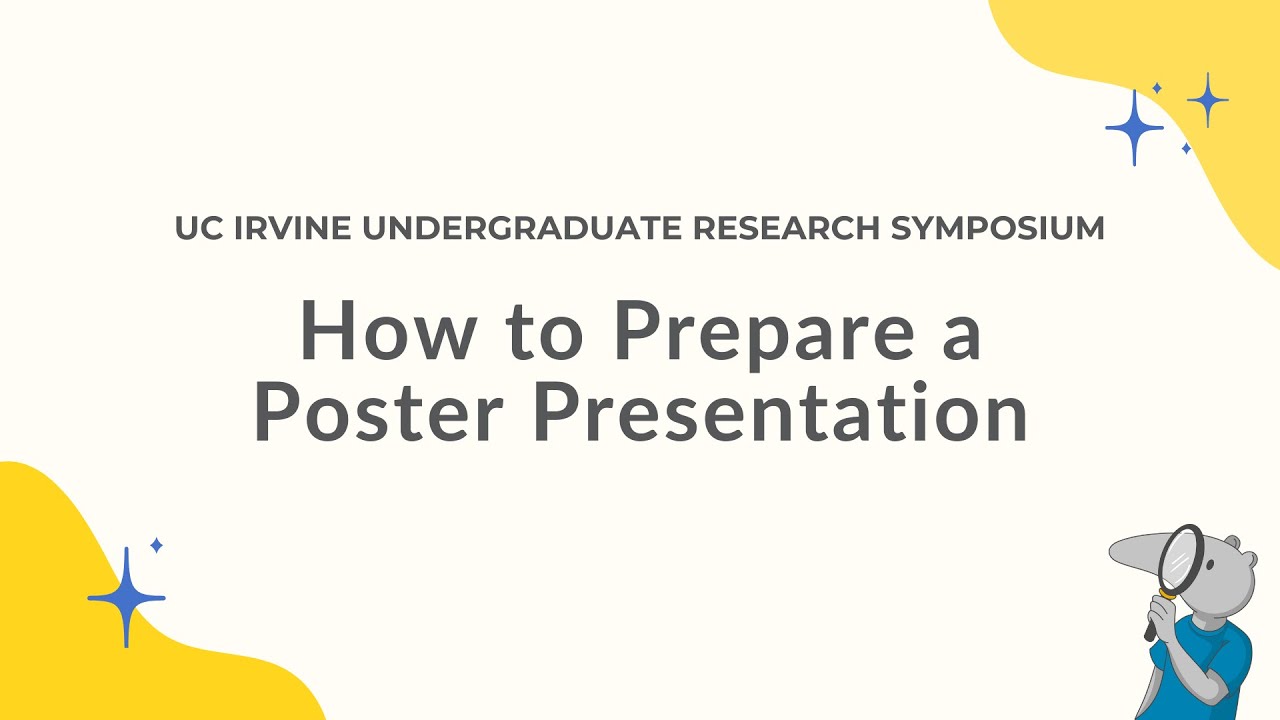 UC IRVINE UNDERGRADUATE RESEARCH SYMPOSIUM

How to Prepare a Poster Presentation